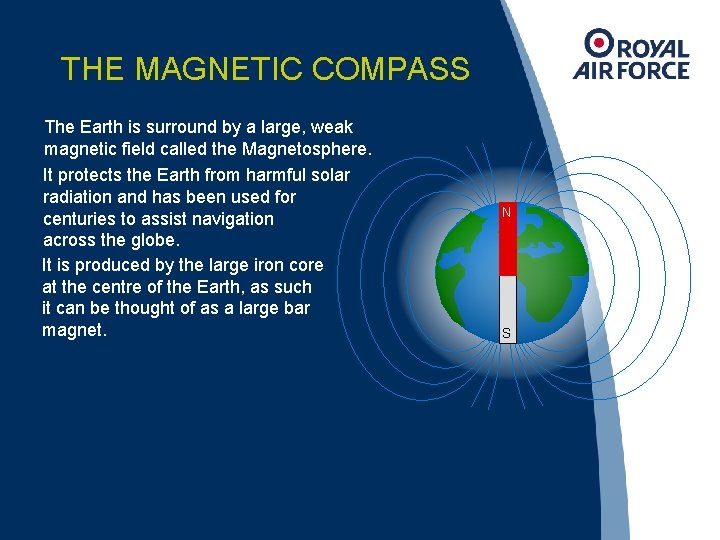 THE MAGNETIC COMPASS

ROYAL AIR FORCE

The Earth is surround by a large, weak magnetic field called the Magnetosphere.

It protects the Earth from harmful solar radiation and has been used for centuries to assist navigation across the globe.

It is produced by the large iron core at the centre of the Earth, as such it can be thought of as a large bar magnet.

N

S